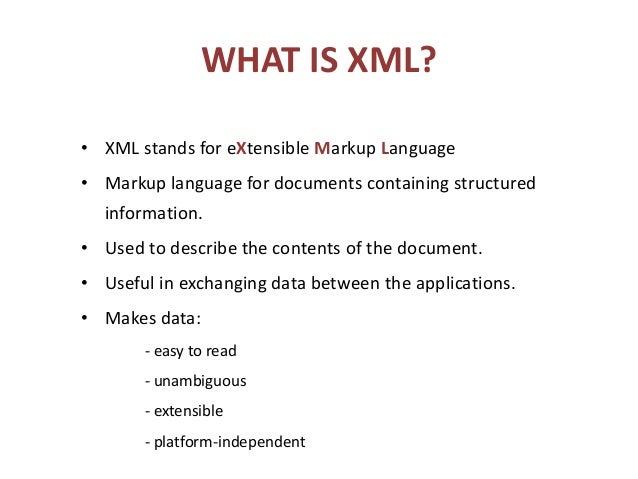 WHAT IS XML?

• XML stands for eXtensible Markup Language

• Markup language for documents containing structured information.

• Used to describe the contents of the document.

• Useful in exchanging data between the applications.

• Makes data:

- easy to read

- unambiguous

- extensible

- platform-independent